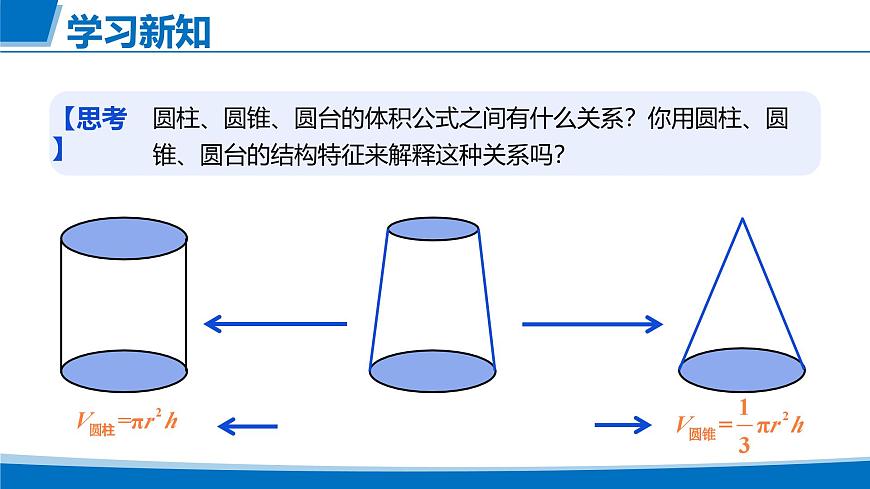 学习新知

【思考】 圆柱、圆锥、圆台的体积公式之间有什么关系？你用圆柱、圆锥、圆台的结构特征来解释这种关系吗？

$V_{圆柱}=\pi r^2 h$

$V_{圆锥}=\frac{1}{3}\pi r^2 h$